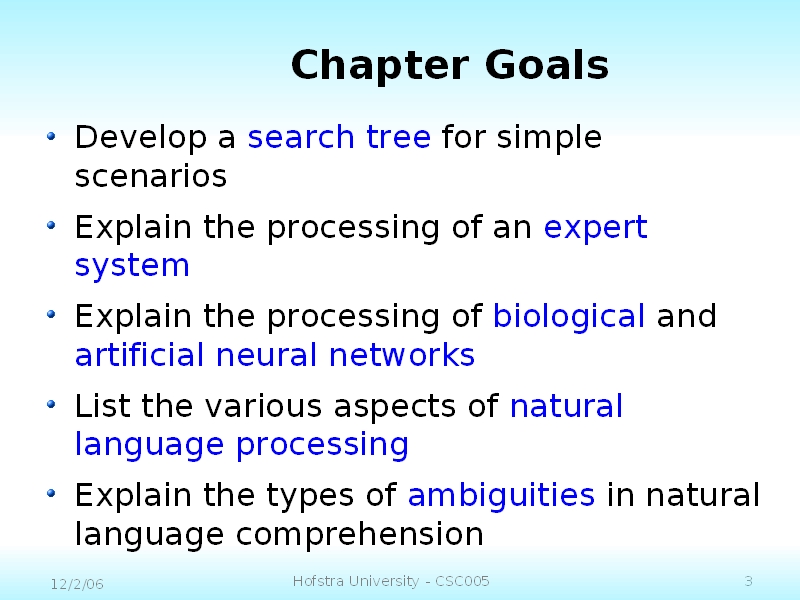 Chapter Goals

• Develop a search tree for simple scenarios

• Explain the processing of an expert system

• Explain the processing of biological and artificial neural networks

• List the various aspects of natural language processing

• Explain the types of ambiguities in natural language comprehension

12/2/06

Hofstra University - CSC005

3